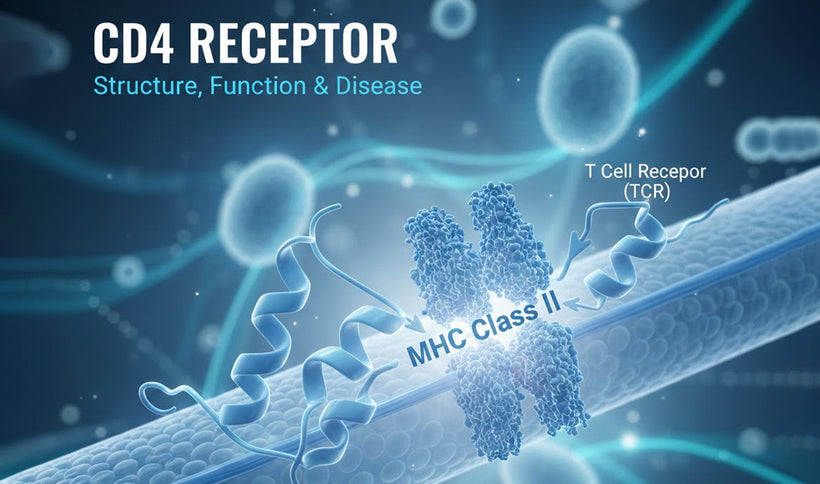 CD4 RECEPTOR
Structure, Function & Disease

T Cell Recepor
(TCR)

MHC Class II